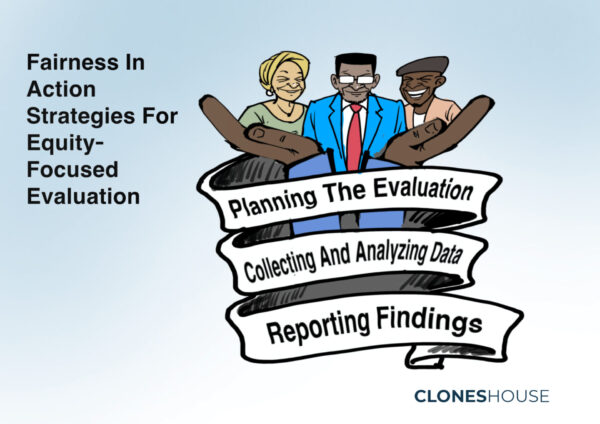 Fairness In Action Strategies For Equity-Focused Evaluation

Planning The Evaluation

Collecting And Analyzing Data

Reporting Findings

CLONESHOUSE